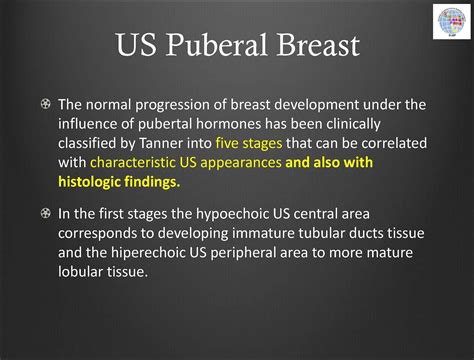 US Puberal Breast

The normal progression of breast development under the influence of pubertal hormones has been clinically classified by Tanner into five stages that can be correlated with characteristic US appearances and also with histologic findings.

In the first stages the hypoechoic US central area corresponds to developing immature tubular ducts tissue and the hiperechoic US peripheral area to more mature lobular tissue.